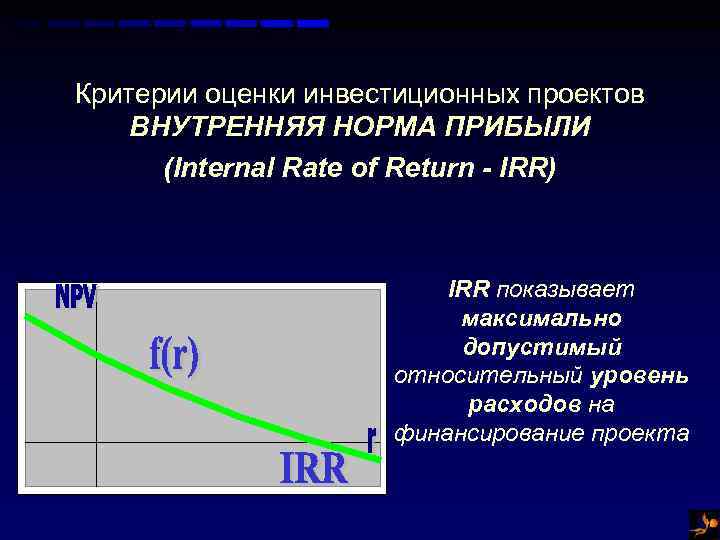 Критерии оценки инвестиционных проектов
ВНУТРЕННЯЯ НОРМА ПРИБЫЛИ
(Internal Rate of Return - IRR)

NPV

f(r)

r

IRR

IRR показывает максимально допустимый относительный уровень расходов на финансирование проекта